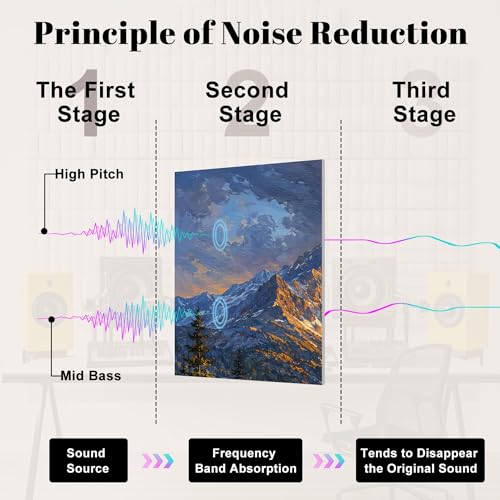 Principle of Noise Reduction

1
The First Stage

2
Second Stage

3
Third Stage

High Pitch

Mid Bass

Sound Source

Frequency Band Absorption

Tends to Disappear the Original Sound